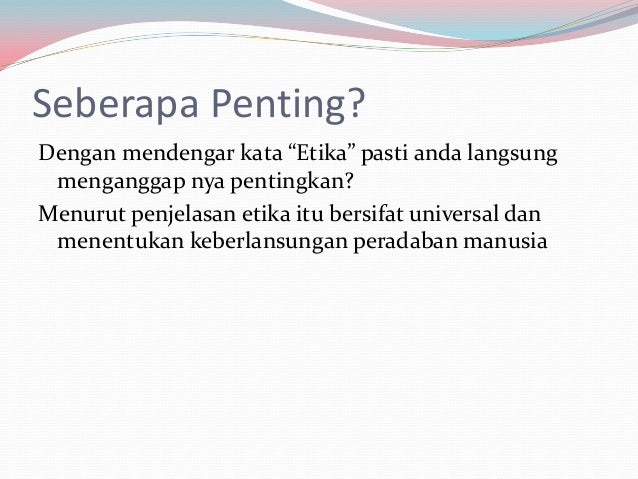 Seberapa Penting?

Dengan mendengar kata “Etika” pasti anda langsung menganggap nya pentingkan?

Menurut penjelasan etika itu bersifat universal dan menentukan keberlansungan peradaban manusia